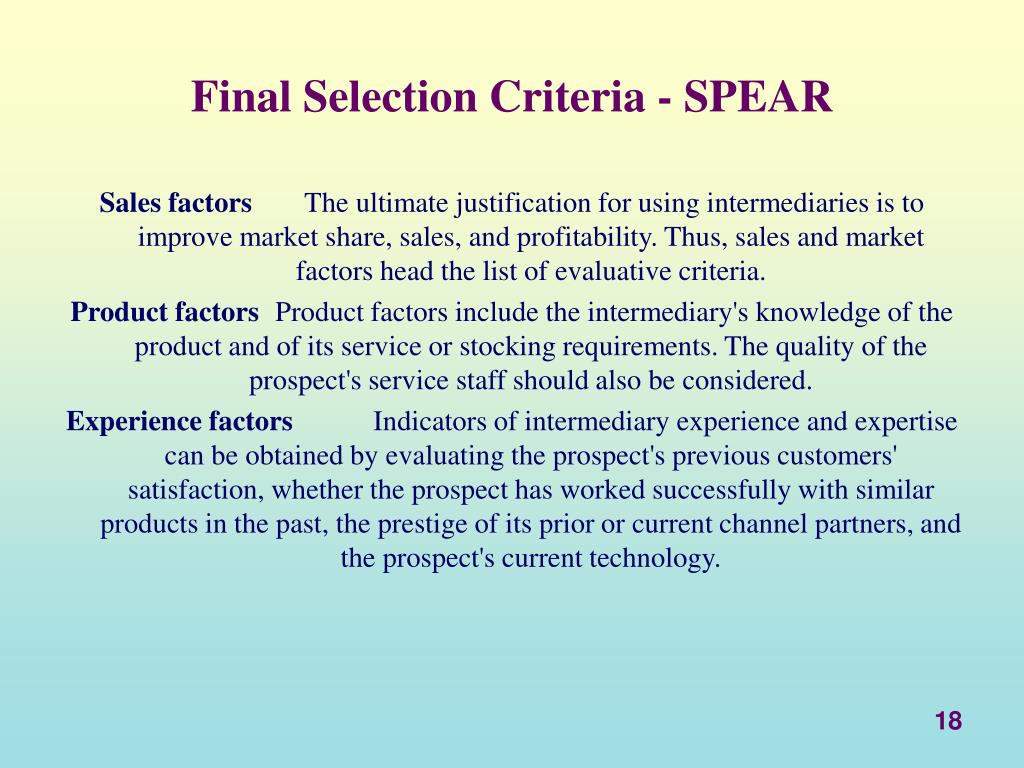 Final Selection Criteria - SPEAR

Sales factors The ultimate justification for using intermediaries is to improve market share, sales, and profitability. Thus, sales and market factors head the list of evaluative criteria.

Product factors Product factors include the intermediary's knowledge of the product and of its service or stocking requirements. The quality of the prospect's service staff should also be considered.

Experience factors Indicators of intermediary experience and expertise can be obtained by evaluating the prospect's previous customers' satisfaction, whether the prospect has worked successfully with similar products in the past, the prestige of its prior or current channel partners, and the prospect's current technology.

18